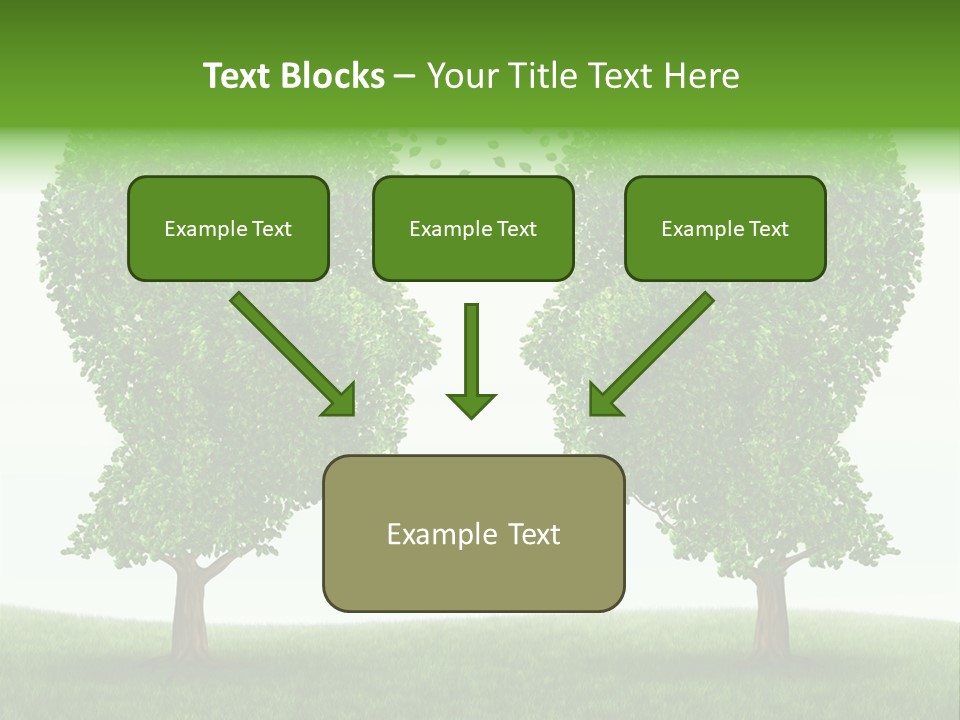 Text Blocks – Your Title Text Here

Example Text

Example Text

Example Text

Example Text